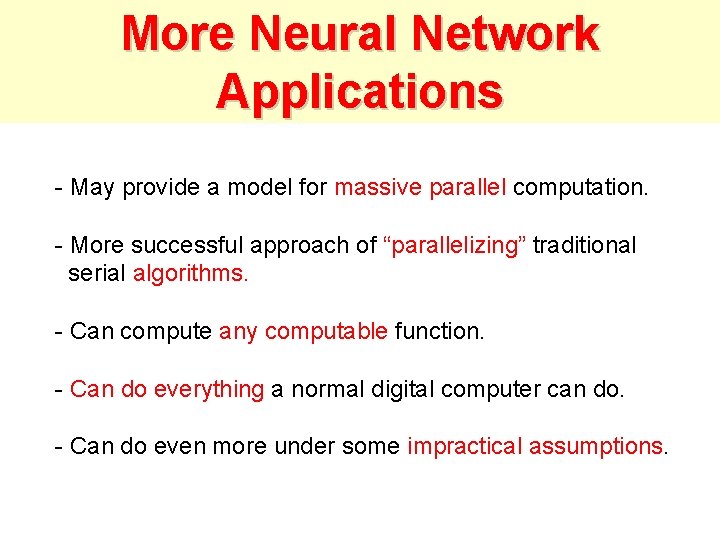 More Neural Network Applications

- May provide a model for massive parallel computation.

- More successful approach of “parallelizing” traditional serial algorithms.

- Can compute any computable function.

- Can do everything a normal digital computer can do.

- Can do even more under some impractical assumptions.